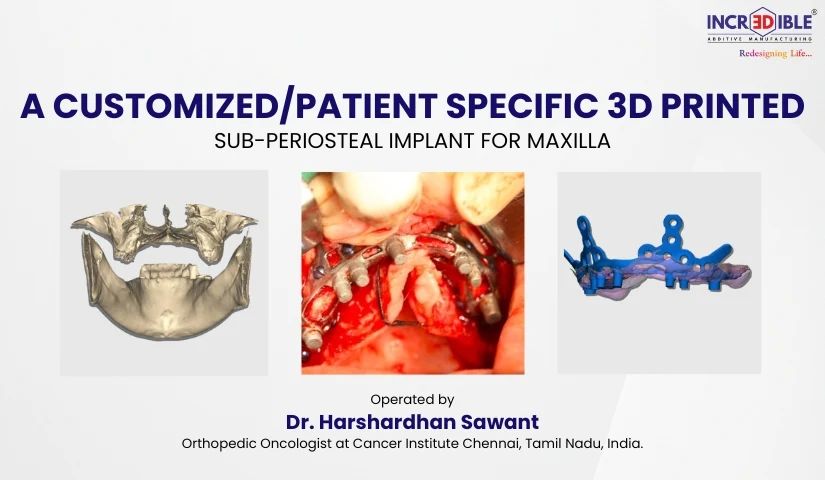 INCR3DIBLE®
ADDITIVE MANUFACTURING
Redesigning Life...

A CUSTOMIZED/PATIENT SPECIFIC 3D PRINTED
SUB-PERIOSTEAL IMPLANT FOR MAXILLA

Operated by
Dr. Harshardhan Sawant
Orthopedic Oncologist at Cancer Institute Chennai, Tamil Nadu, India.